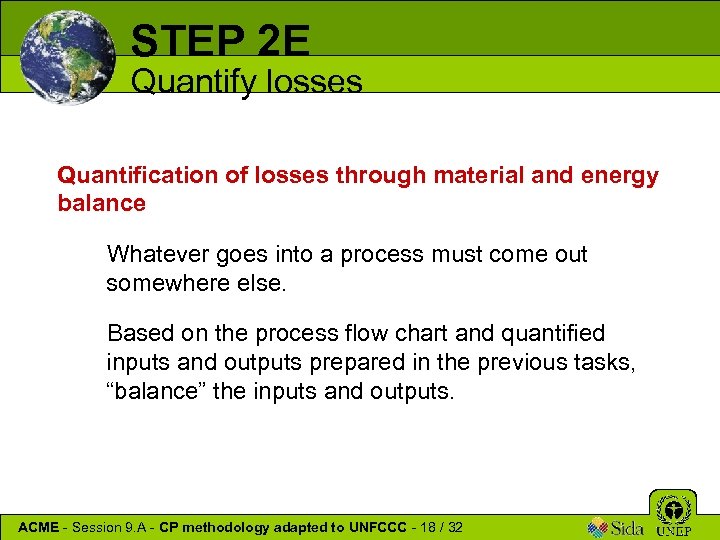 STEP 2E
Quantify losses

Quantification of losses through material and energy balance

Whatever goes into a process must come out somewhere else.

Based on the process flow chart and quantified inputs and outputs prepared in the previous tasks, “balance” the inputs and outputs.

ACME - Session 9.A - CP methodology adapted to UNFCCC - 18 / 32

Sida

UNEP